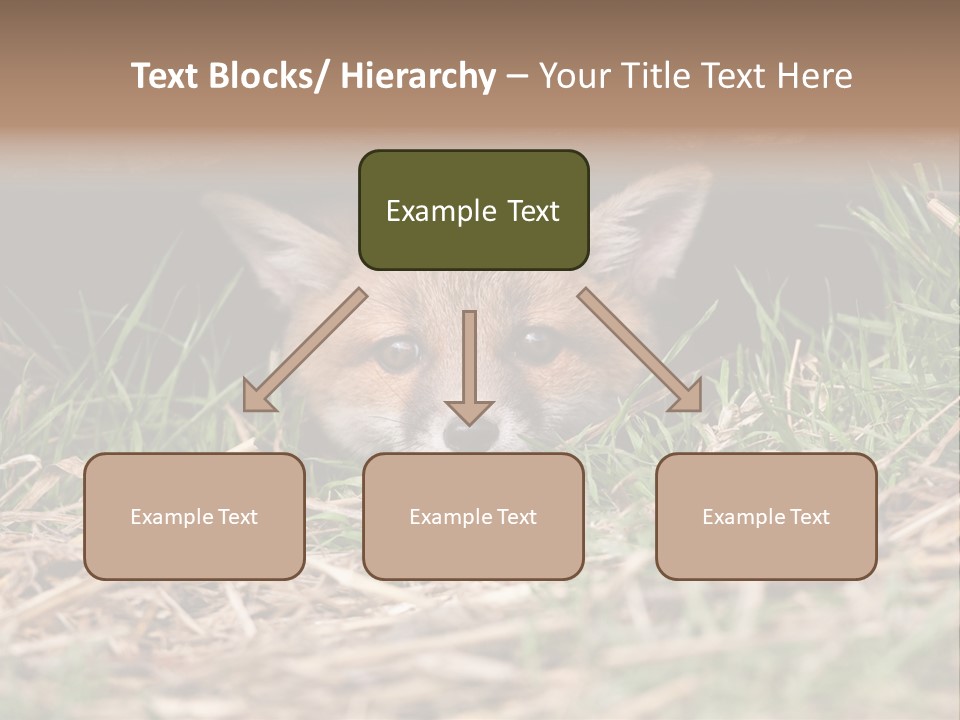 Text Blocks/ Hierarchy – Your Title Text Here

Example Text

Example Text

Example Text

Example Text